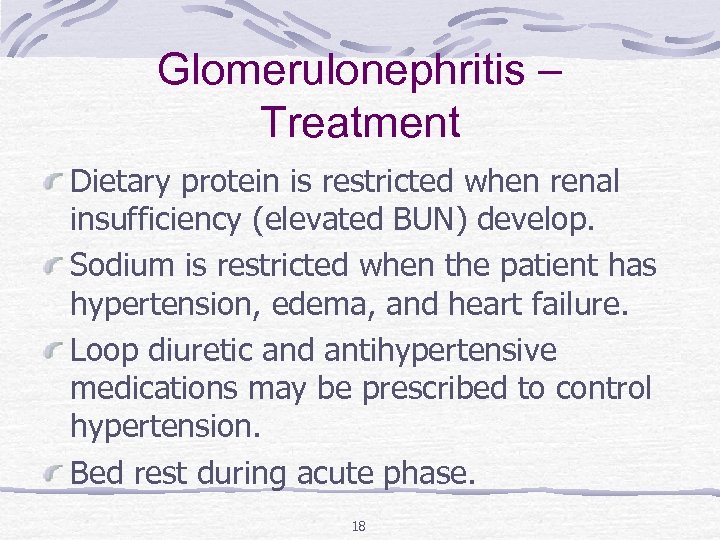 Glomerulonephritis – Treatment

Dietary protein is restricted when renal insufficiency (elevated BUN) develop.

Sodium is restricted when the patient has hypertension, edema, and heart failure.

Loop diuretic and antihypertensive medications may be prescribed to control hypertension.

Bed rest during acute phase.

18